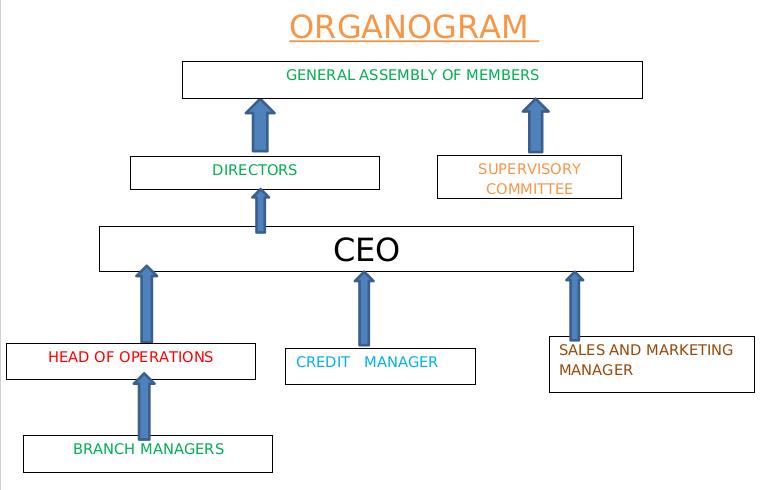 ORGANOGRAM

GENERAL ASSEMBLY OF MEMBERS

DIRECTORS

SUPERVISORY COMMITTEE

CEO

HEAD OF OPERATIONS

CREDIT MANAGER

SALES AND MARKETING MANAGER

BRANCH MANAGERS